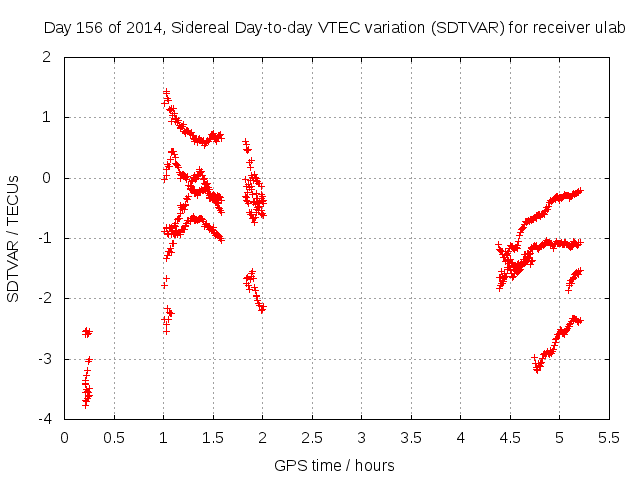 Day 156 of 2014, Sidereal Day-to-day VTEC variation (SDTVAR) for receiver ulab

SDTVAR / TECUs

2
1
0
-1
-2
-3
-4

0 0.5 1 1.5 2 2.5 3 3.5 4 4.5 5 5.5

GPS time / hours